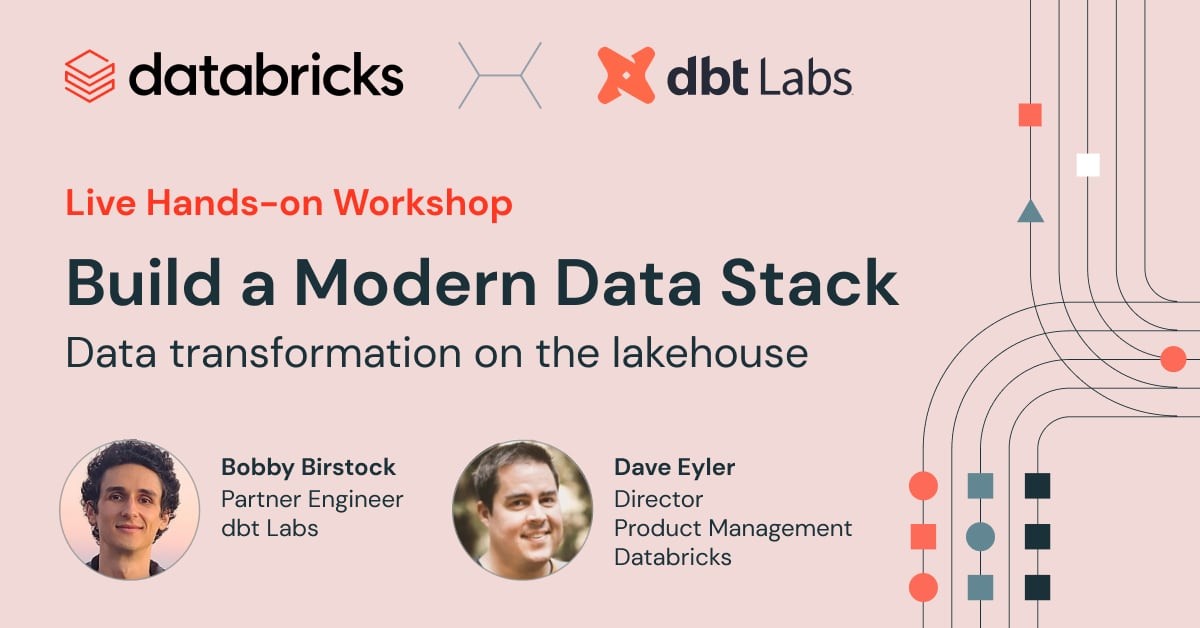 databricks

dbt Labs

Live Hands-on Workshop

Build a Modern Data Stack

Data transformation on the lakehouse

Bobby Birstock
Partner Engineer
dbt Labs

Dave Eyler
Director
Product Management
Databricks